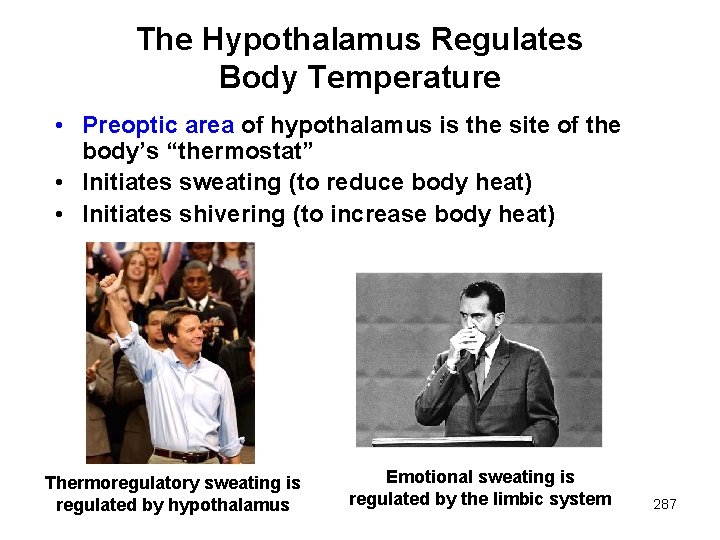 The Hypothalamus Regulates Body Temperature

• Preoptic area of hypothalamus is the site of the body's "thermostat"
• Initiates sweating (to reduce body heat)
• Initiates shivering (to increase body heat)

Thermoregulatory sweating is regulated by hypothalamus

Emotional sweating is regulated by the limbic system

287